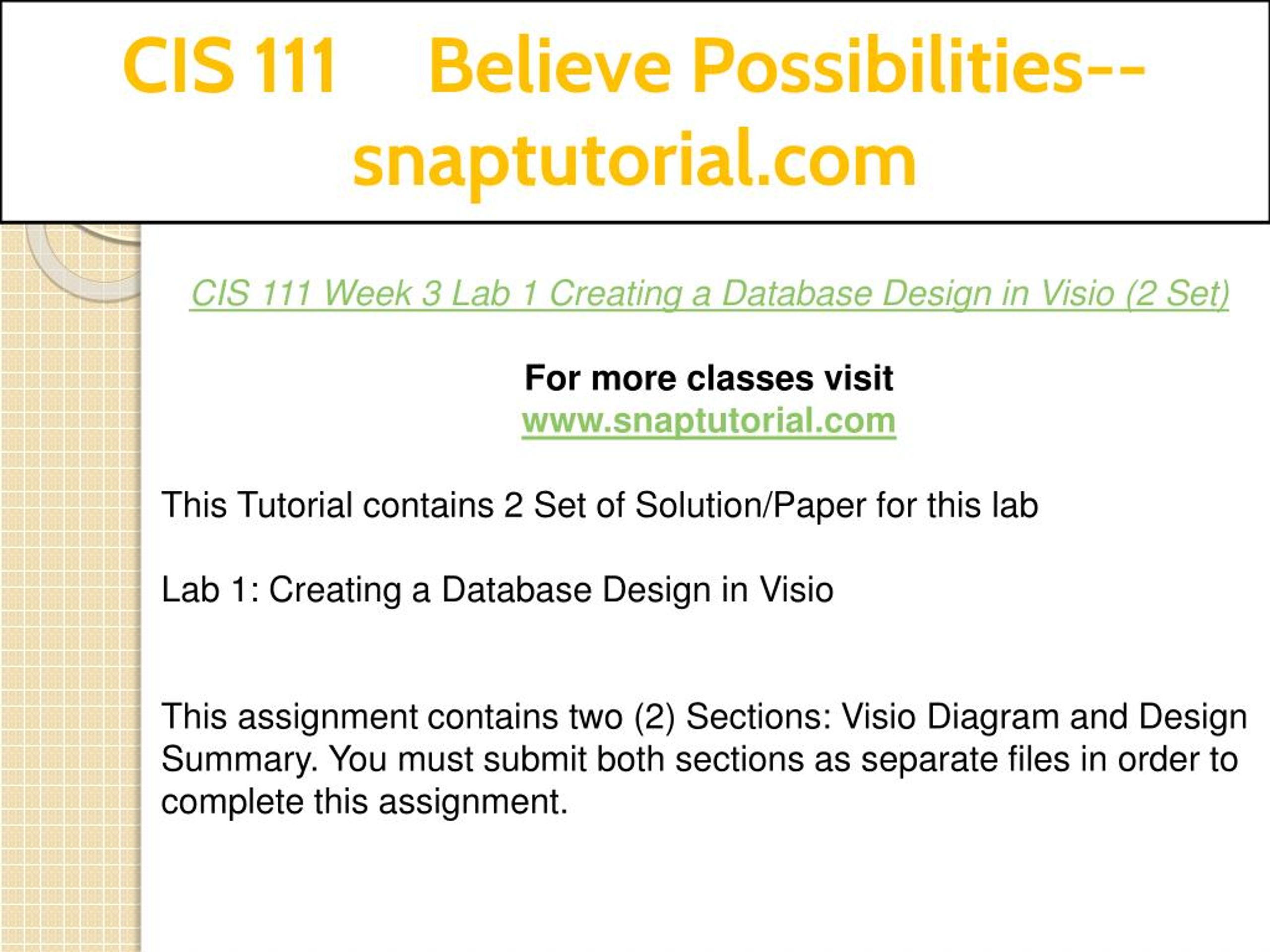 CIS 111 Believe Possibilities--snaptutorial.com

CIS 111 Week 3 Lab 1 Creating a Database Design in Visio (2 Set)

For more classes visit
www.snaptutorial.com

This Tutorial contains 2 Set of Solution/Paper for this lab

Lab 1: Creating a Database Design in Visio

This assignment contains two (2) Sections: Visio Diagram and Design Summary. You must submit both sections as separate files in order to complete this assignment.